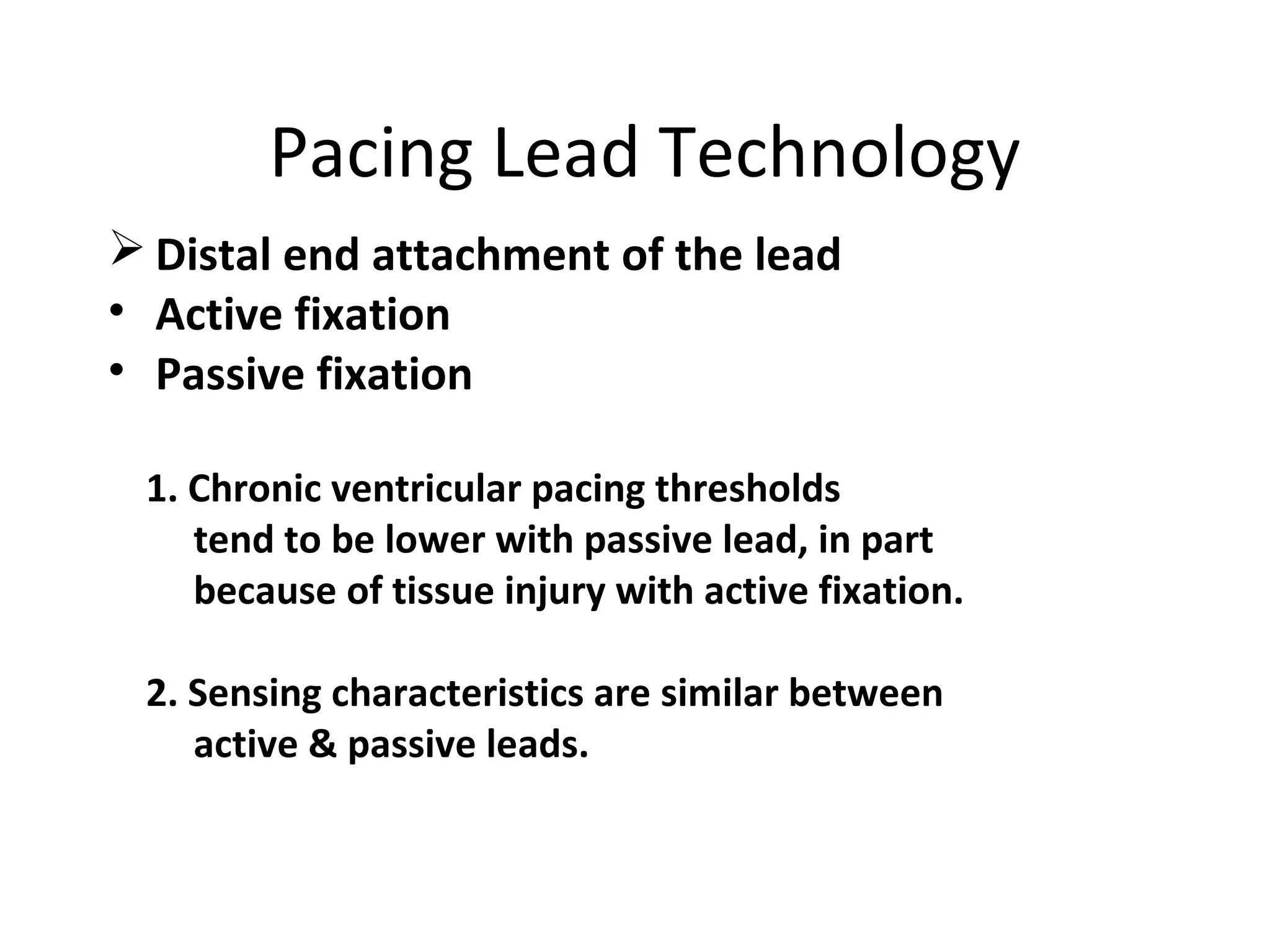 Pacing Lead Technology

➢ Distal end attachment of the lead
• Active fixation
• Passive fixation

1. Chronic ventricular pacing thresholds tend to be lower with passive lead, in part because of tissue injury with active fixation.

2. Sensing characteristics are similar between active & passive leads.